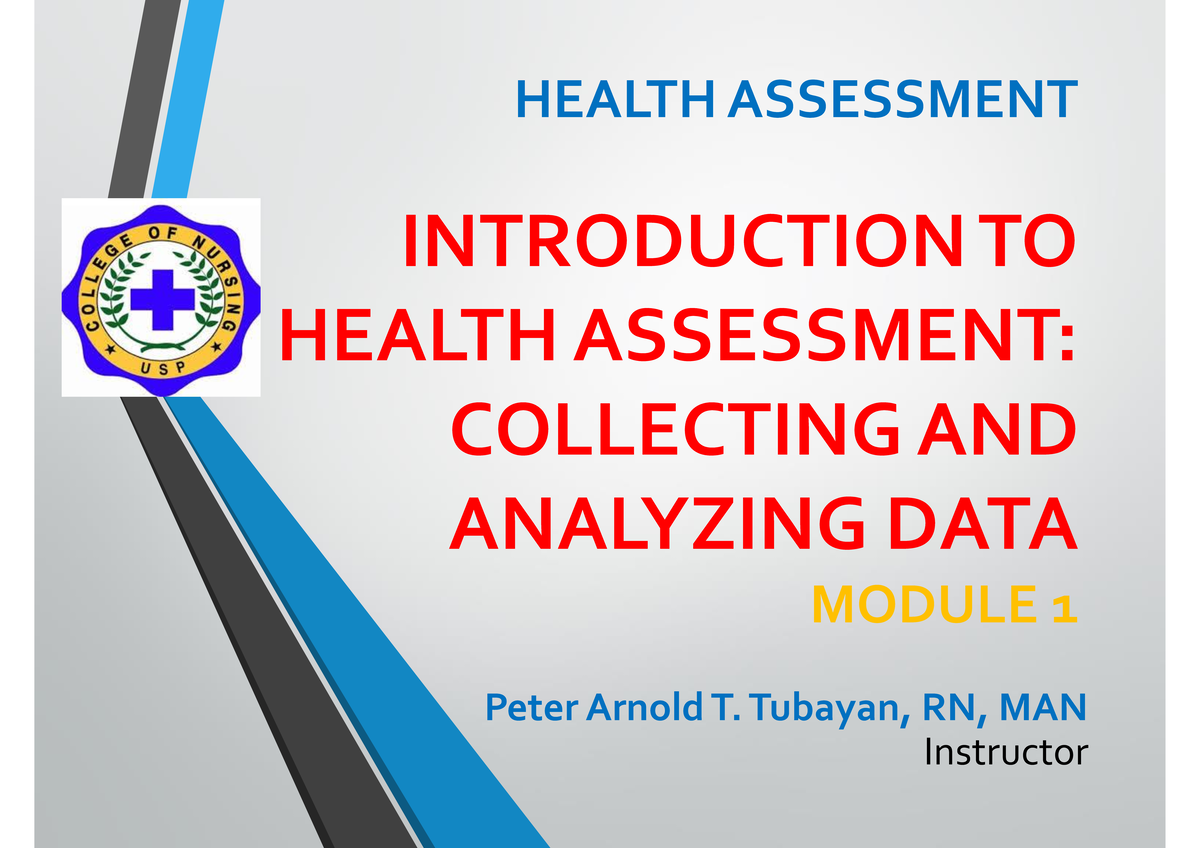 HEALTH ASSESSMENT

COLLEGE OF NURSING
USP

INTRODUCTION TO HEALTH ASSESSMENT: COLLECTING AND ANALYZING DATA

MODULE 1

Peter Arnold T. Tubayan, RN, MAN
Instructor